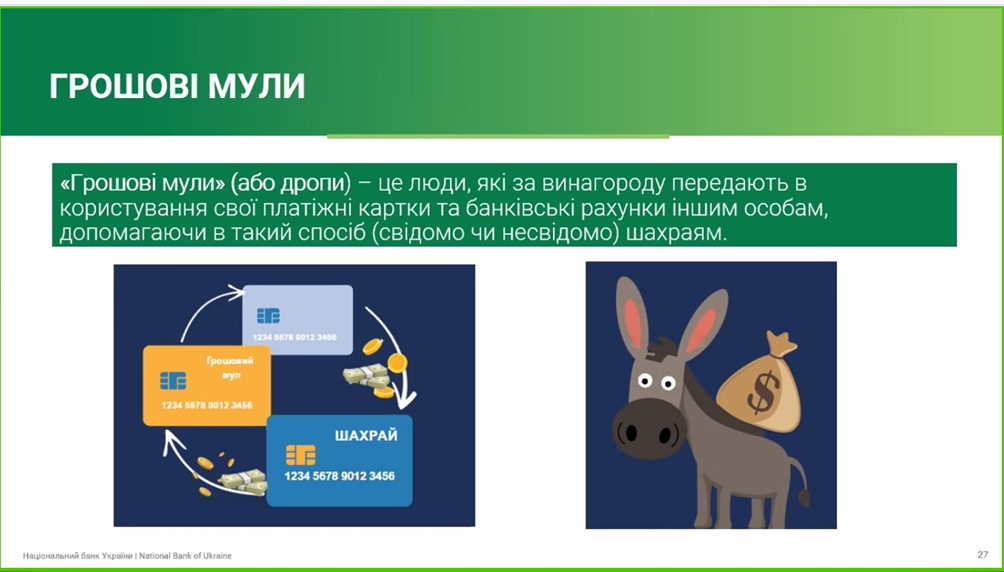 ГРОШОВІ МУЛИ

«Грошові мули» (або дропи) – це люди, які за винагороду передають в користування свої платіжні картки та банківські рахунки іншим особам, допомагаючи в такий спосіб (свідомо чи несвідомо) шахраям.

1234 5678 9012 3456

Грошовий мул
1234 5678 9012 3456

ШАХРАЙ
1234 5678 9012 3456

$

Національний банк України | National Bank of Ukraine

27